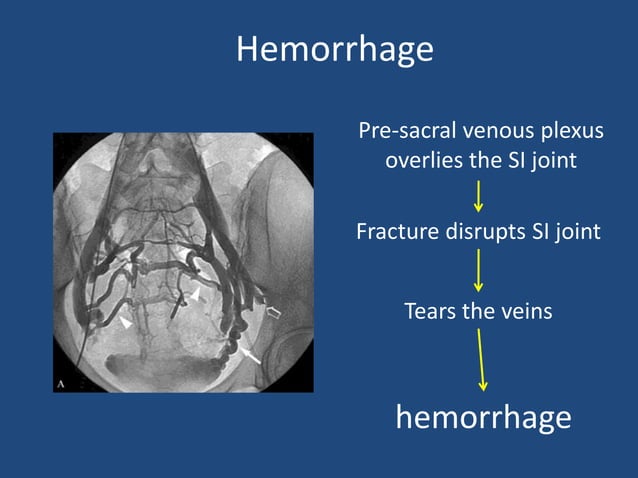 Hemorrhage

A

Pre-sacral venous plexus overlies the SI joint

Fracture disrupts SI joint

Tears the veins

hemorrhage